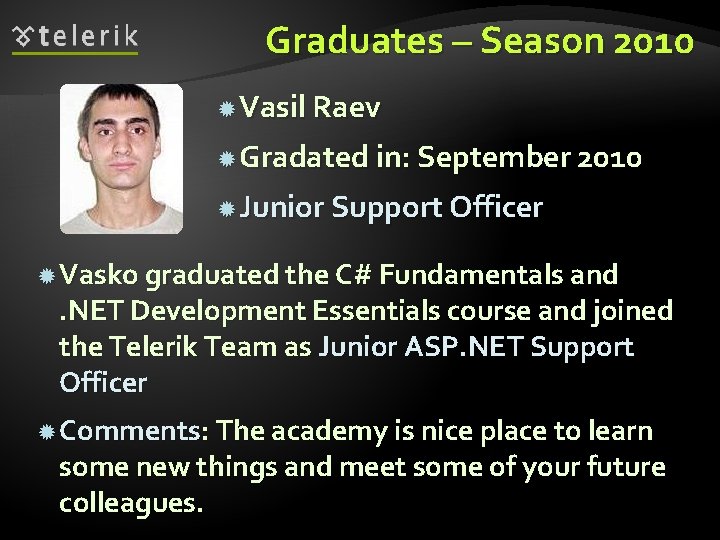 telerik

Graduates – Season 2010

Vasil Raev

Gradated in: September 2010

Junior Support Officer

Vasko graduated the C# Fundamentals and .NET Development Essentials course and joined the Telerik Team as Junior ASP.NET Support Officer

Comments: The academy is nice place to learn some new things and meet some of your future colleagues.